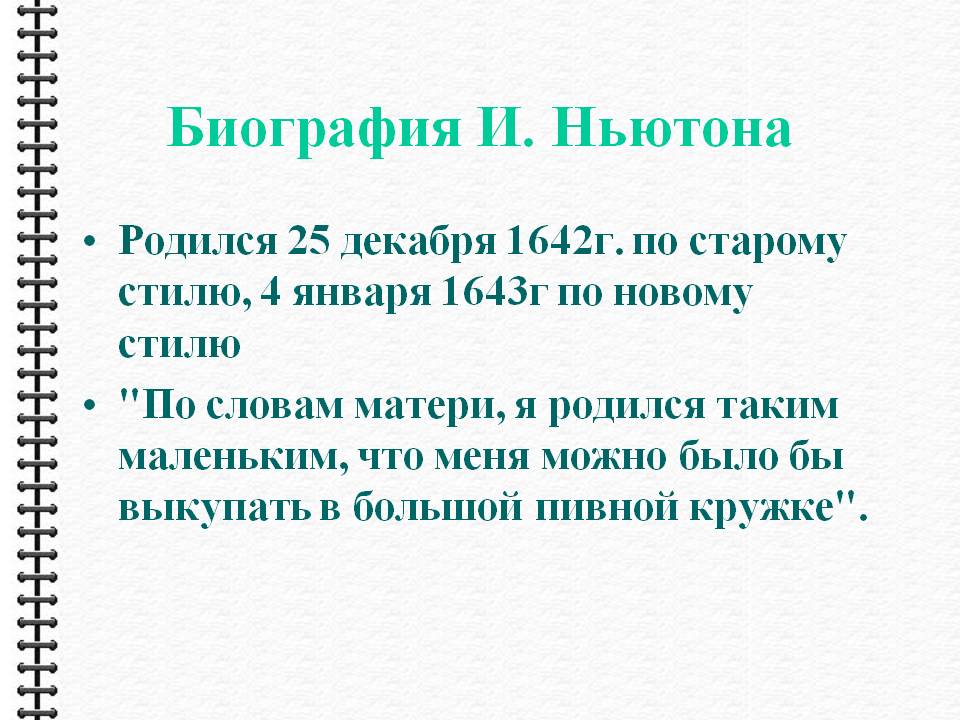 Биография И. Ньютона

• Родился 25 декабря 1642г. по старому стилю, 4 января 1643г по новому стилю

• "По словам матери, я родился таким маленьким, что меня можно было бы выкупать в большой пивной кружке".